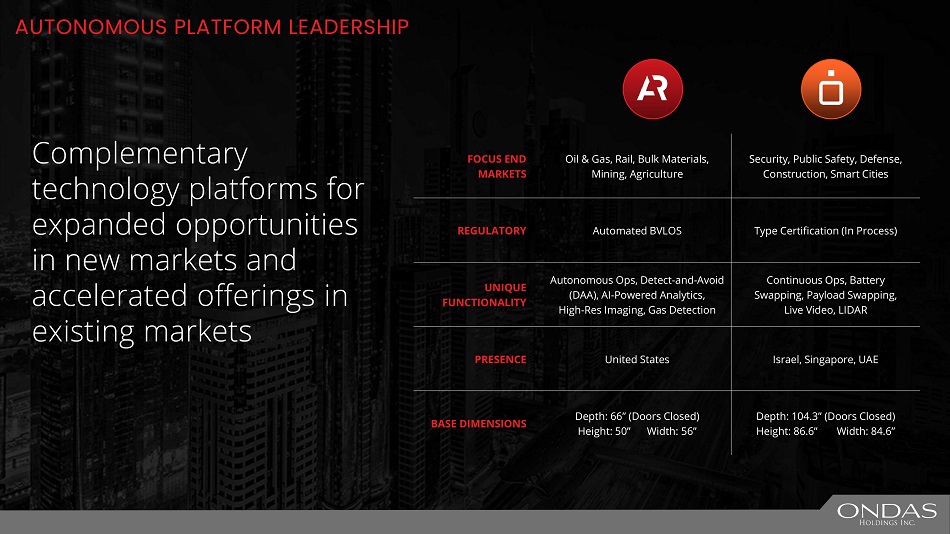 AUTONOMOUS PLATFORM LEADERSHIP

Complementary technology platforms for expanded opportunities in new markets and accelerated offerings in existing markets

| | AR | |
|---|---|---|
| FOCUS END MARKETS | Oil & Gas, Rail, Bulk Materials, Mining, Agriculture | Security, Public Safety, Defense, Construction, Smart Cities |
| REGULATORY | Automated BVLOS | Type Certification (In Process) |
| UNIQUE FUNCTIONALITY | Autonomous Ops, Detect-and-Avoid (DAA), AI-Powered Analytics, High-Res Imaging, Gas Detection | Continuous Ops, Battery Swapping, Payload Swapping, Live Video, LIDAR |
| PRESENCE | United States | Israel, Singapore, UAE |
| BASE DIMENSIONS | Depth: 66" (Doors Closed) Height: 50" Width: 56" | Depth: 104.3" (Doors Closed) Height: 86.6" Width: 84.6" |

ONDAS HOLDINGS INC.